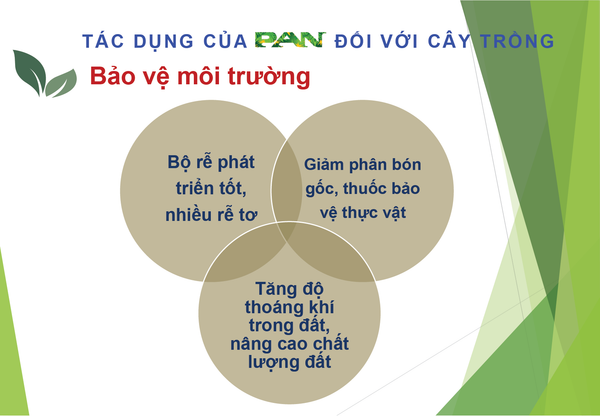 TÁC DỤNG CỦA PAN ĐỐI VỚI CÂY TRỒNG

Bảo vệ môi trường

Bộ rễ phát triển tốt, nhiều rễ tơ

Giảm phân bón gốc, thuốc bảo vệ thực vật

Tăng độ thoáng khí trong đất, nâng cao chất lượng đất